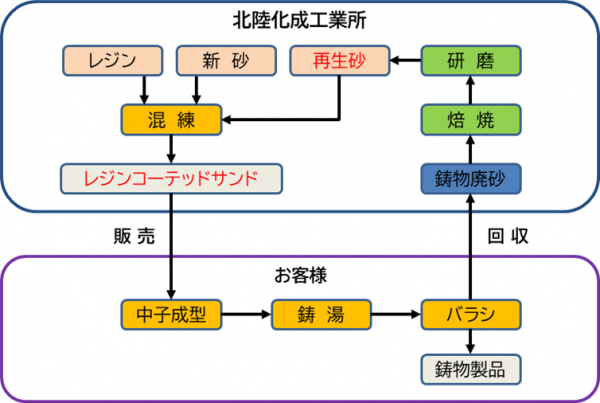 北陸化成工業所

レジン

新 砂

再生砂

研 磨

混 練

焙 焼

レジンコーテッドサンド

鋳物廃砂

販 売

回 収

お客様

中子成型

鋳 湯

バラシ

鋳物製品